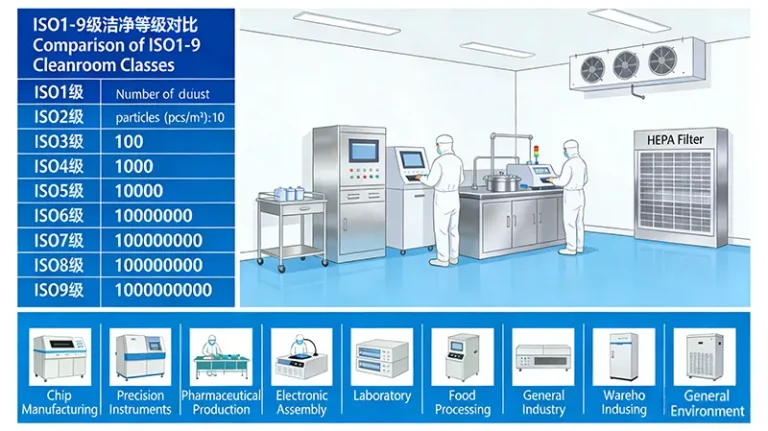 ISO1-9级洁净等级对比
Comparison of ISO1-9 Cleanroom Classes

| ISO1级 | Number of duust |
|---|---|
| ISO2级 | particles (pcs/m³):10 |
| ISO3级 | 100 |
| ISO4级 | 1000 |
| ISO5级 | 10000 |
| ISO6级 | 10000000 |
| ISO7级 | 100000000 |
| ISO8级 | 100000000 |
| ISO9级 | 1000000000 |

HEPA Filter

Chip Manufacturing
Precision Instruments
Pharmaceutical Production
Electronic Assembly
Laboratory
Food Processing
General Industry
Wareho Indusing
General Environment